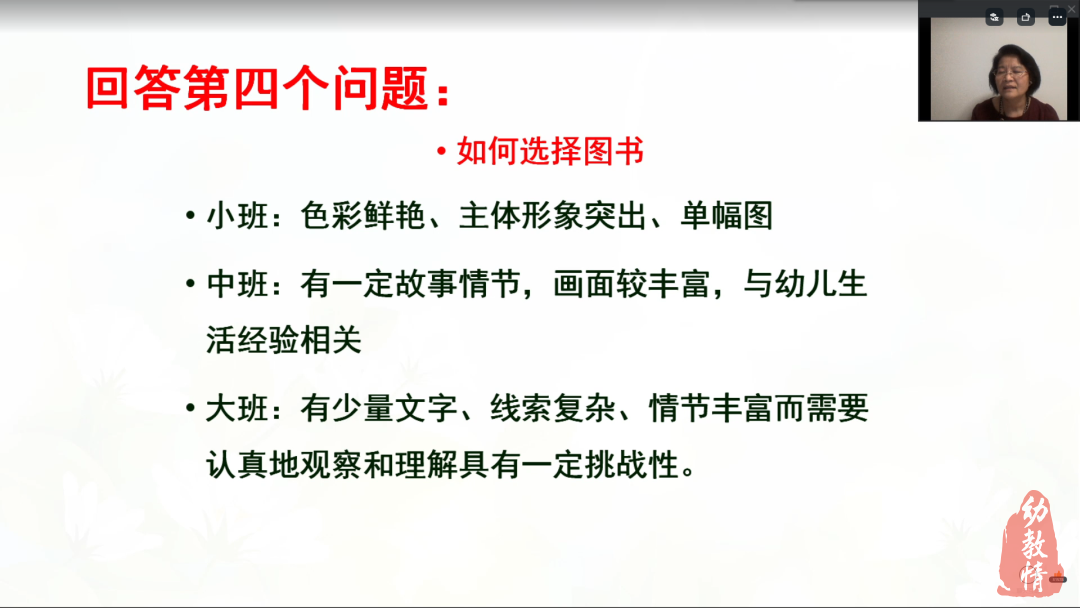 回答第四个问题：

• 如何选择图书

• 小班：色彩鲜艳、主体形象突出、单幅图

• 中班：有一定故事情节，画面较丰富，与幼儿生活经验相关

• 大班：有少量文字、线索复杂、情节丰富而需要认真地观察和理解具有一定挑战性。

幼教情